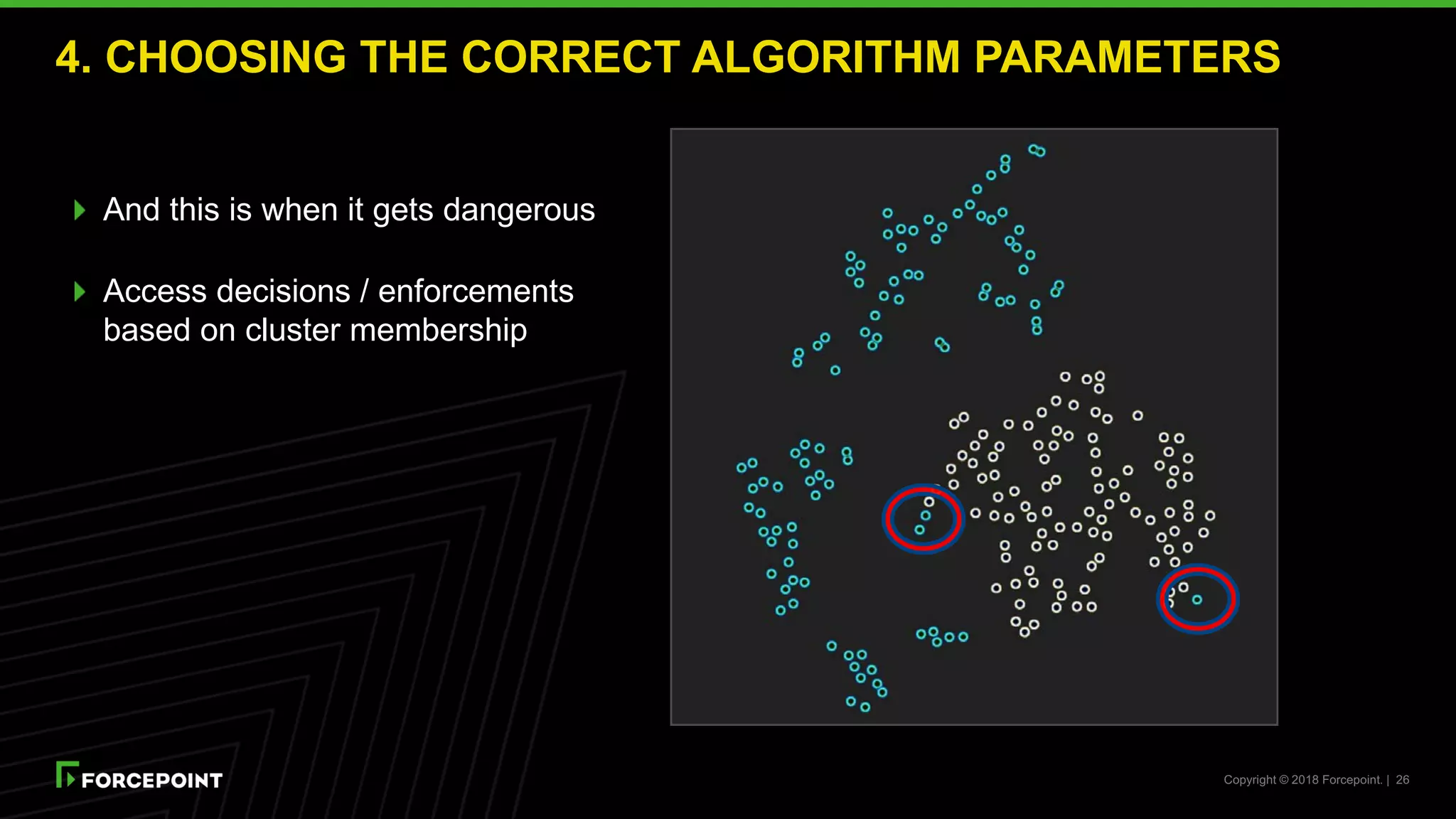 4. CHOOSING THE CORRECT ALGORITHM PARAMETERS

And this is when it gets dangerous

Access decisions / enforcements based on cluster membership

FORCEPOINT

Copyright © 2018 Forcepoint. | 26